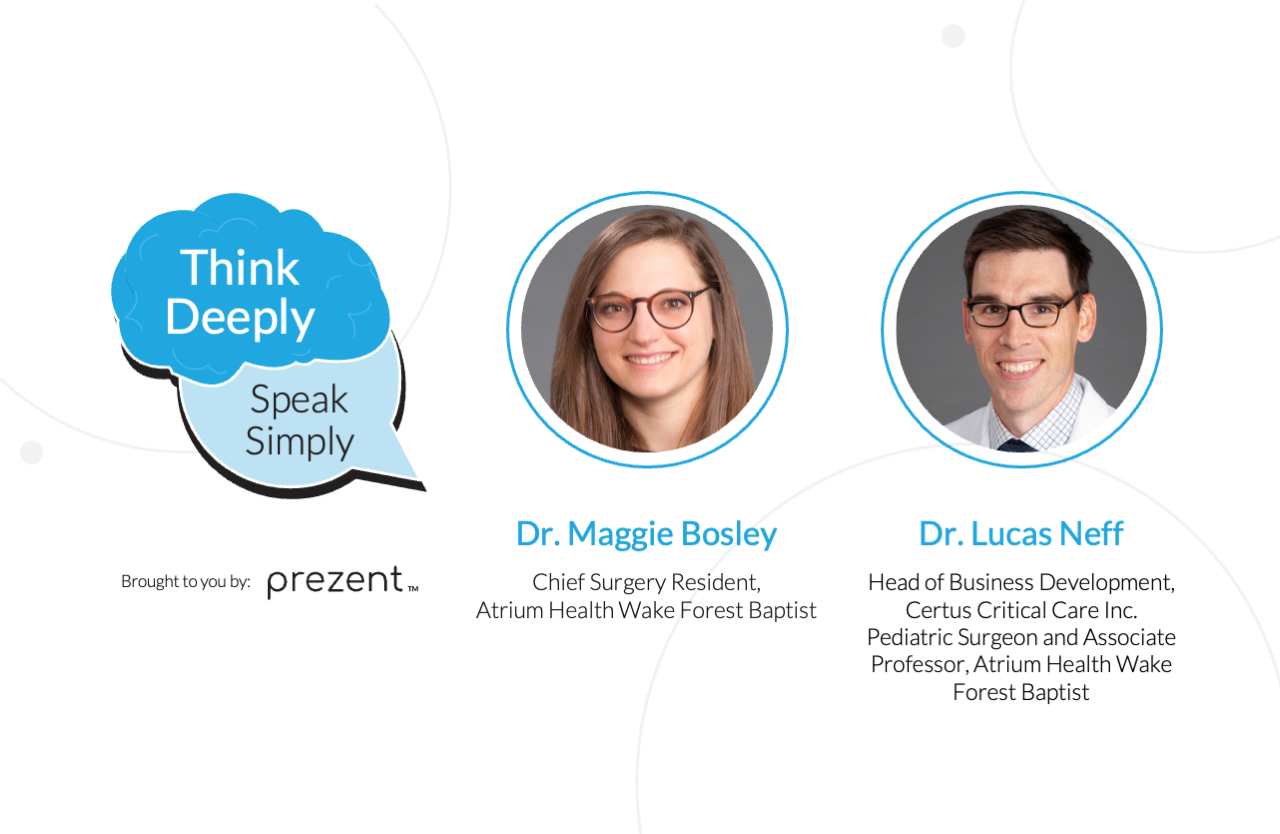 Think Deeply

Speak Simply

Brought to you by: prezent™

Dr. Maggie Bosley

Chief Surgery Resident, Atrium Health Wake Forest Baptist

Dr. Lucas Neff

Head of Business Development, Certus Critical Care Inc. Pediatric Surgeon and Associate Professor, Atrium Health Wake Forest Baptist